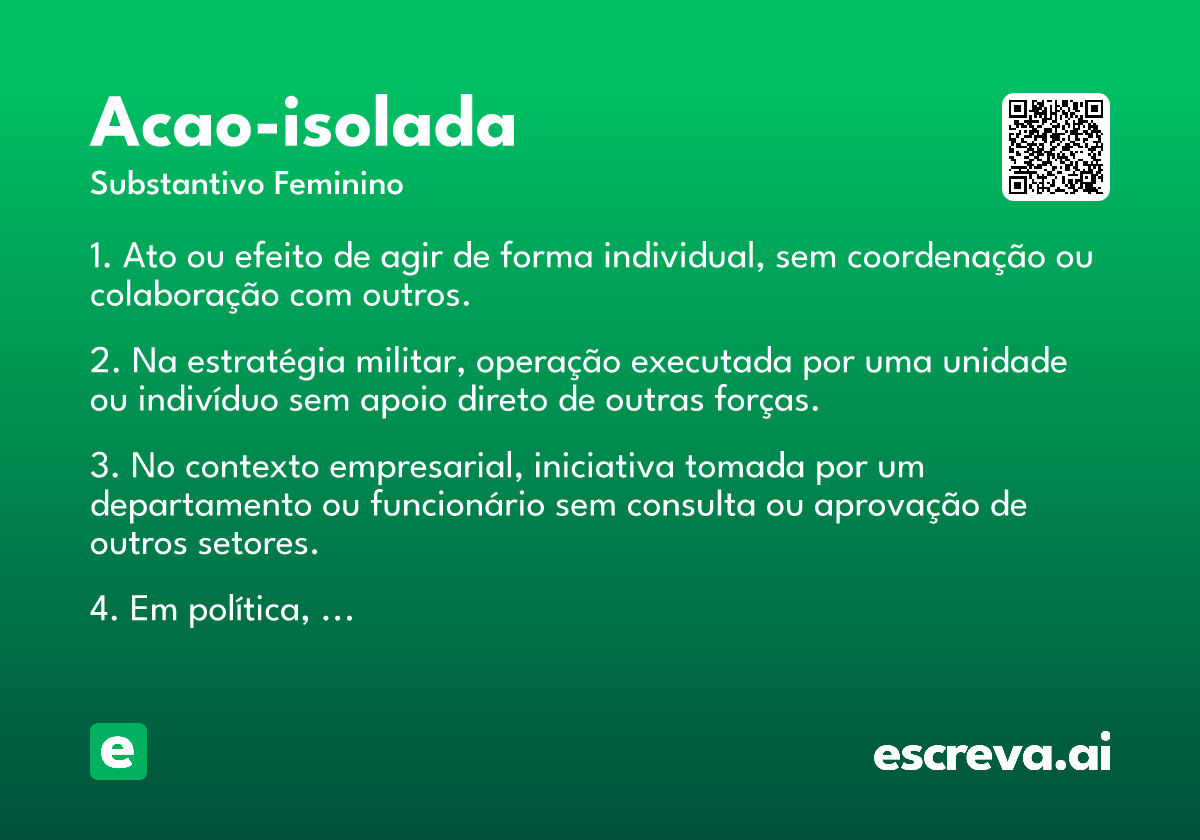 Acao-isolada

Substantivo Feminino

1. Ato ou efeito de agir de forma individual, sem coordenação ou colaboração com outros.

2. Na estratégia militar, operação executada por uma unidade ou indivíduo sem apoio direto de outras forças.

3. No contexto empresarial, iniciativa tomada por um departamento ou funcionário sem consulta ou aprovação de outros setores.

4. Em política, ...

e

escreva.ai